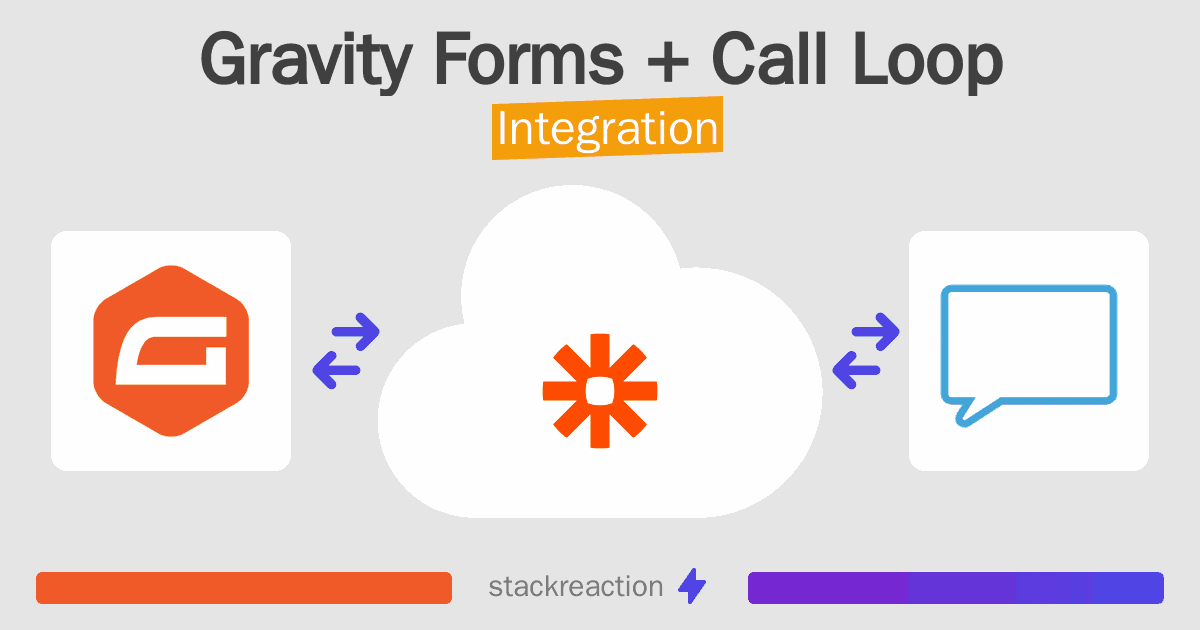 Gravity Forms + Call Loop
Integration

stackreaction